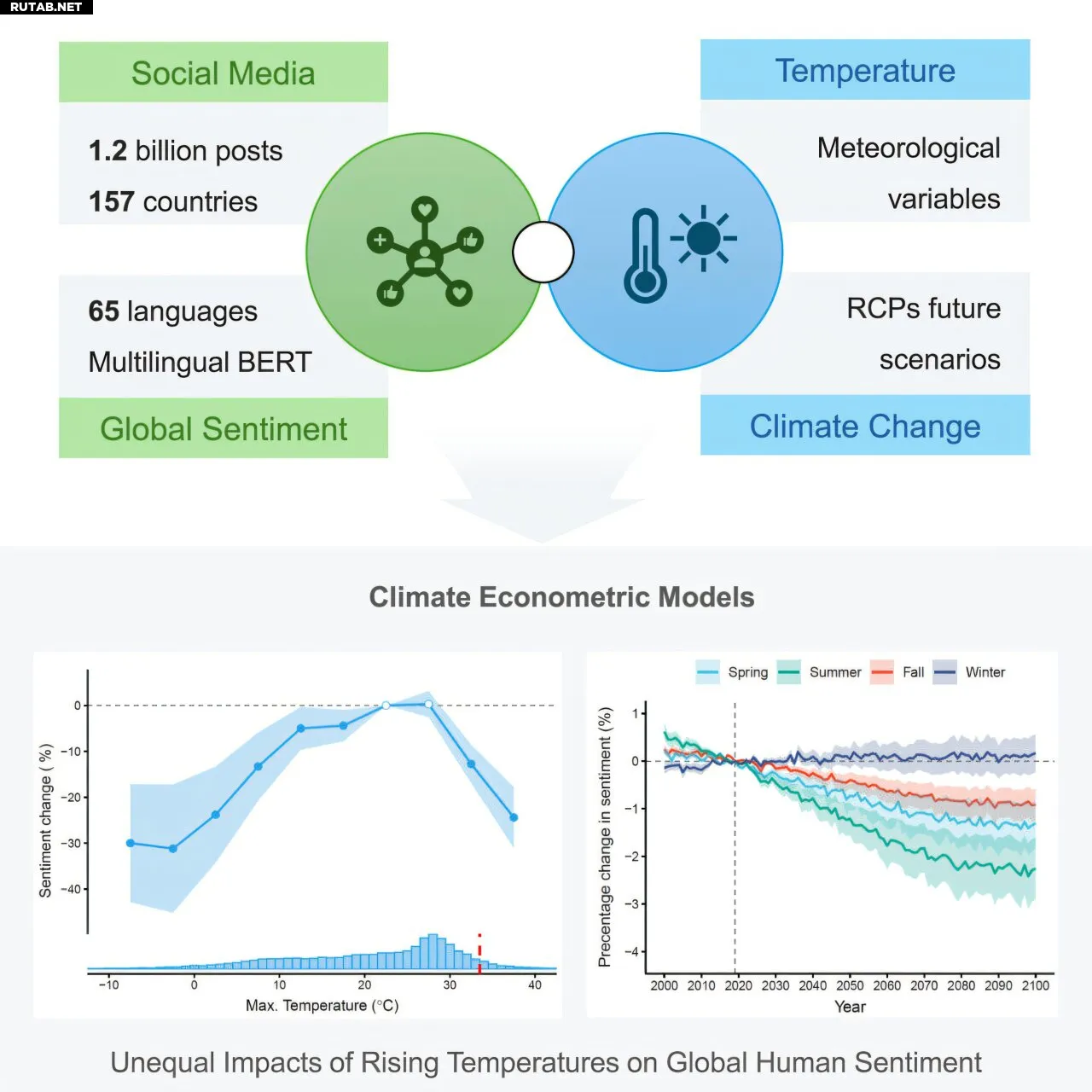 RUTAB.NET

Social Media

1.2 billion posts
157 countries

65 languages
Multilingual BERT

Global Sentiment

Temperature

Meteorological variables

RCPs future scenarios

Climate Change

Climate Econometric Models

Sentiment change ( %)

0
−10
−20
−30
−40

−10
0
10
20
30
40

Max. Temperature (°C)

Spring Summer Fall Winter

Precentage change in sentiment (%)

1
0
−1
−2
−3
−4

2000 2010 2020 2030 2040 2050 2060 2070 2080 2090 2100

Year

Unequal Impacts of Rising Temperatures on Global Human Sentiment